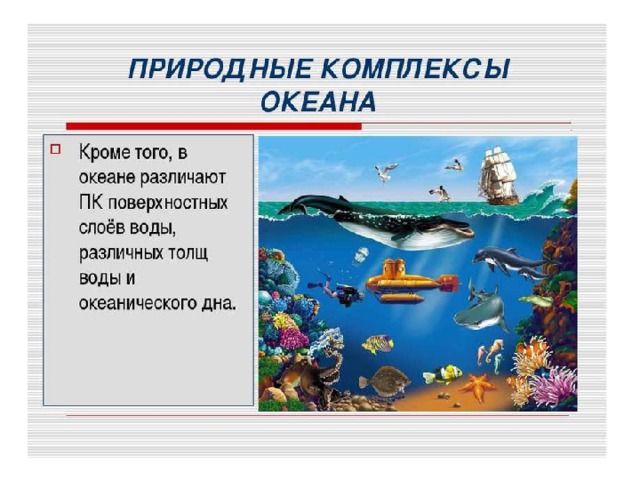 ПРИРОДНЫЕ КОМПЛЕКСЫ ОКЕАНА

Кроме того, в океане различают ПК поверхностных слоёв воды, различных толщ воды и океанического дна.